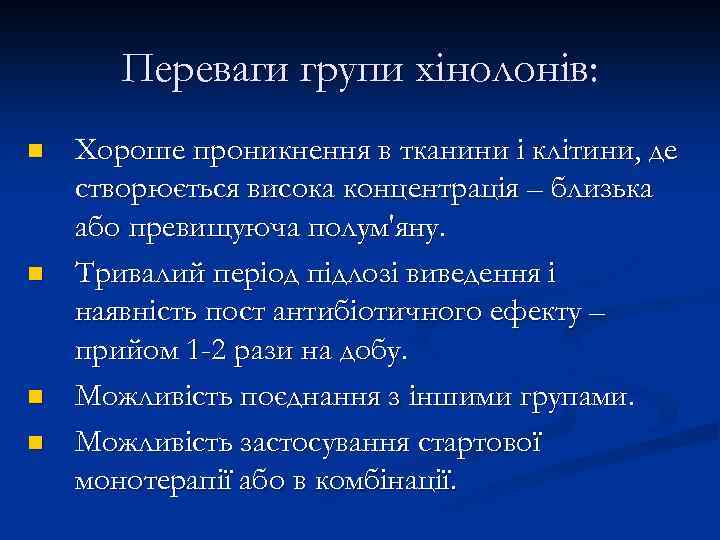 Переваги групи хінолонів:

Хороше проникнення в тканини і клітини, де створюється висока концентрація – близька або превищуюча полум'яну.

Тривалий період підлозі виведення і наявність пост антибіотичного ефекту – прийом 1-2 рази на добу.

Можливість поєднання з іншими групами.

Можливість застосування стартової монотерапії або в комбінації.